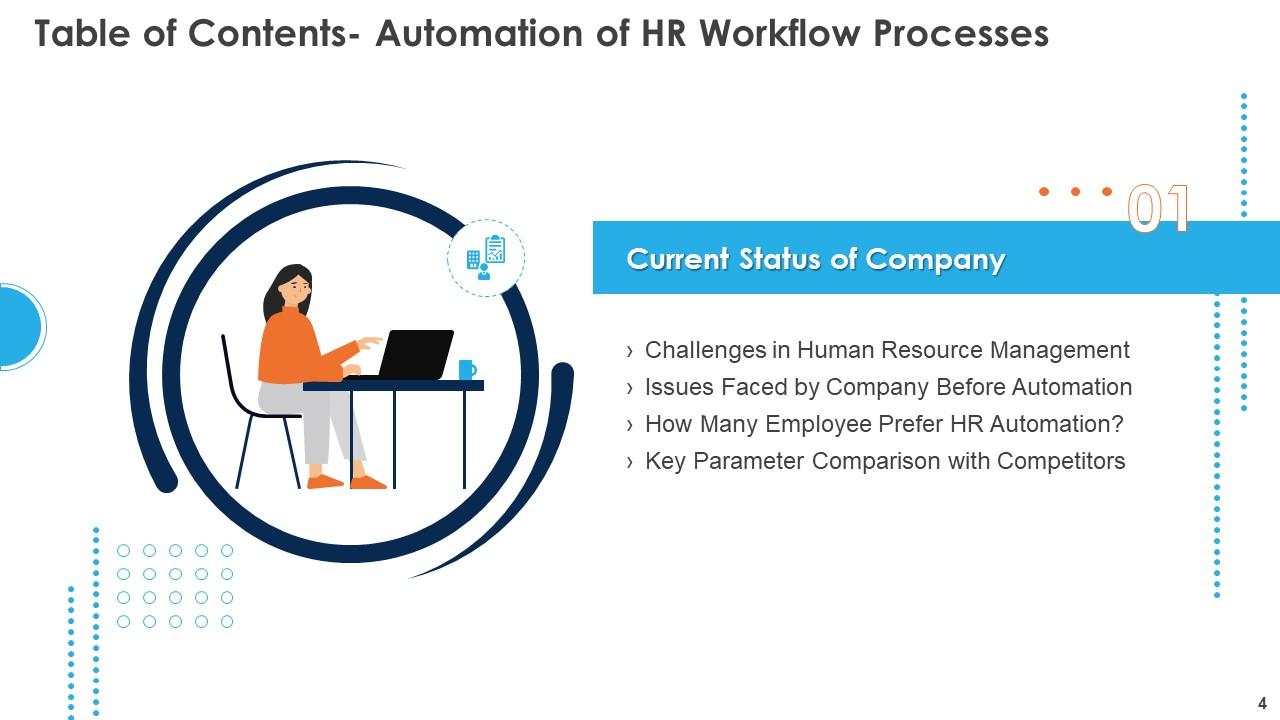 Table of Contents- Automation of HR Workflow Processes

01

Current Status of Company

› Challenges in Human Resource Management
› Issues Faced by Company Before Automation
› How Many Employee Prefer HR Automation?
› Key Parameter Comparison with Competitors

4